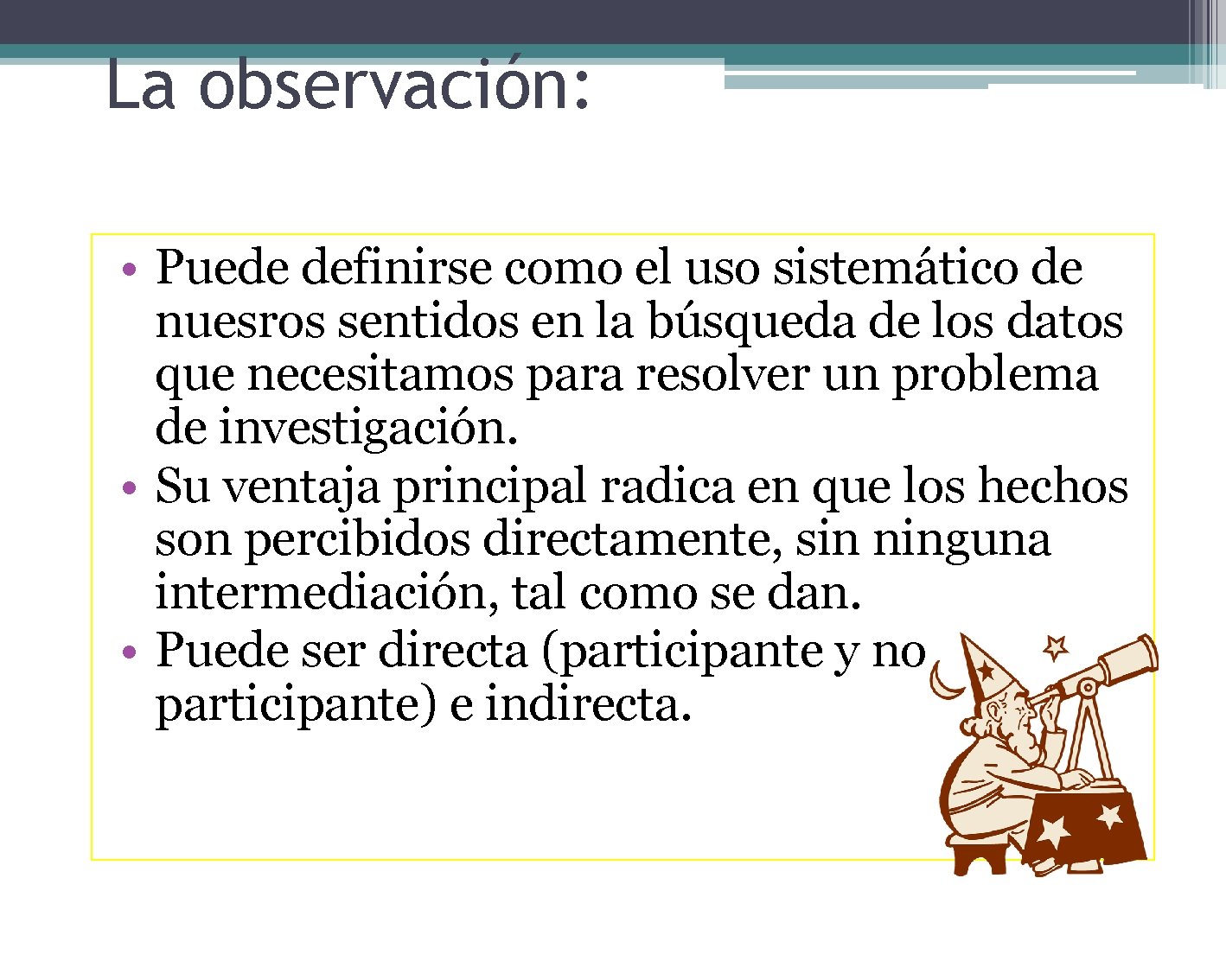 La observación:

• Puede definirse como el uso sistemático de nuesros sentidos en la búsqueda de los datos que necesitamos para resolver un problema de investigación.
• Su ventaja principal radica en que los hechos son percibidos directamente, sin ninguna intermediación, tal como se dan.
• Puede ser directa (participante y no participante) e indirecta.